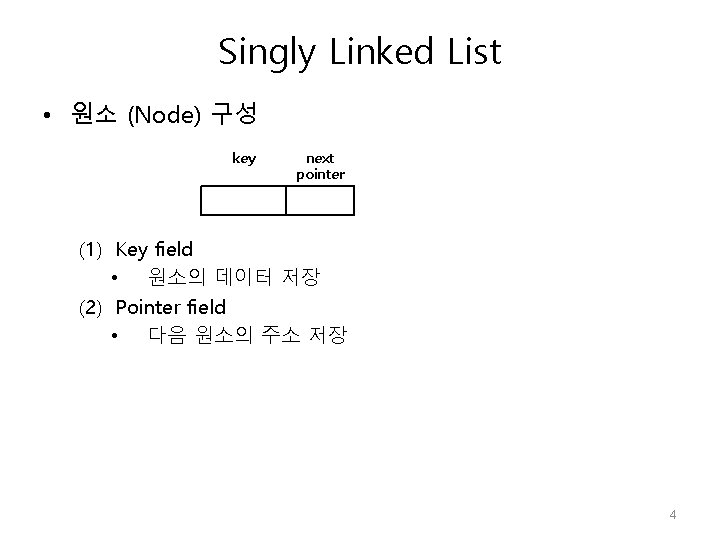 Singly Linked List

• 원소 (Node) 구성

key

next pointer

(1) Key field
• 원소의 데이터 저장
(2) Pointer field
• 다음 원소의 주소 저장

4